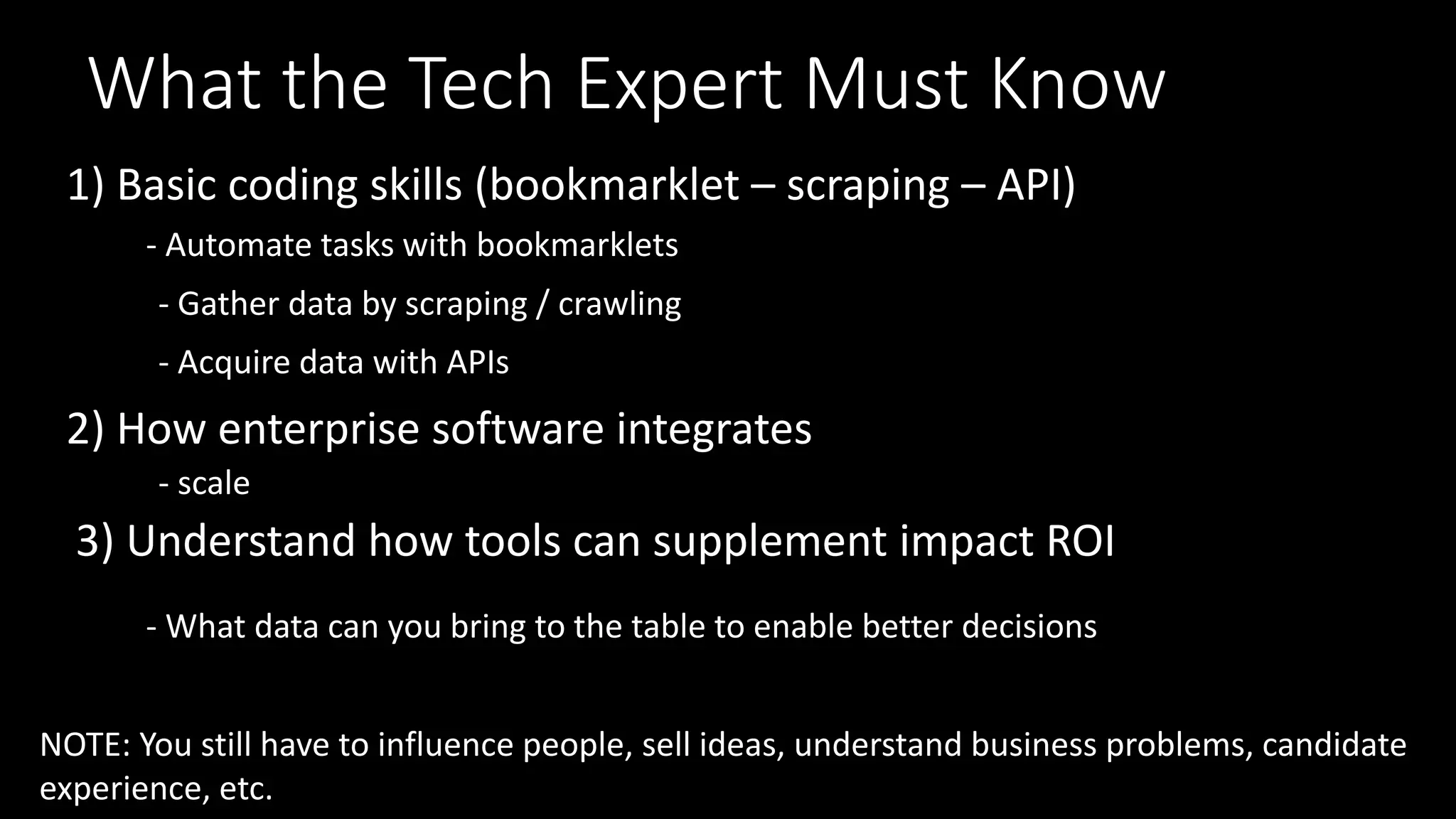 What the Tech Expert Must Know

1) Basic coding skills (bookmarklet – scraping – API)

- Automate tasks with bookmarklets

- Gather data by scraping / crawling

- Acquire data with APIs

2) How enterprise software integrates

- scale

3) Understand how tools can supplement impact ROI

- What data can you bring to the table to enable better decisions

NOTE: You still have to influence people, sell ideas, understand business problems, candidate experience, etc.